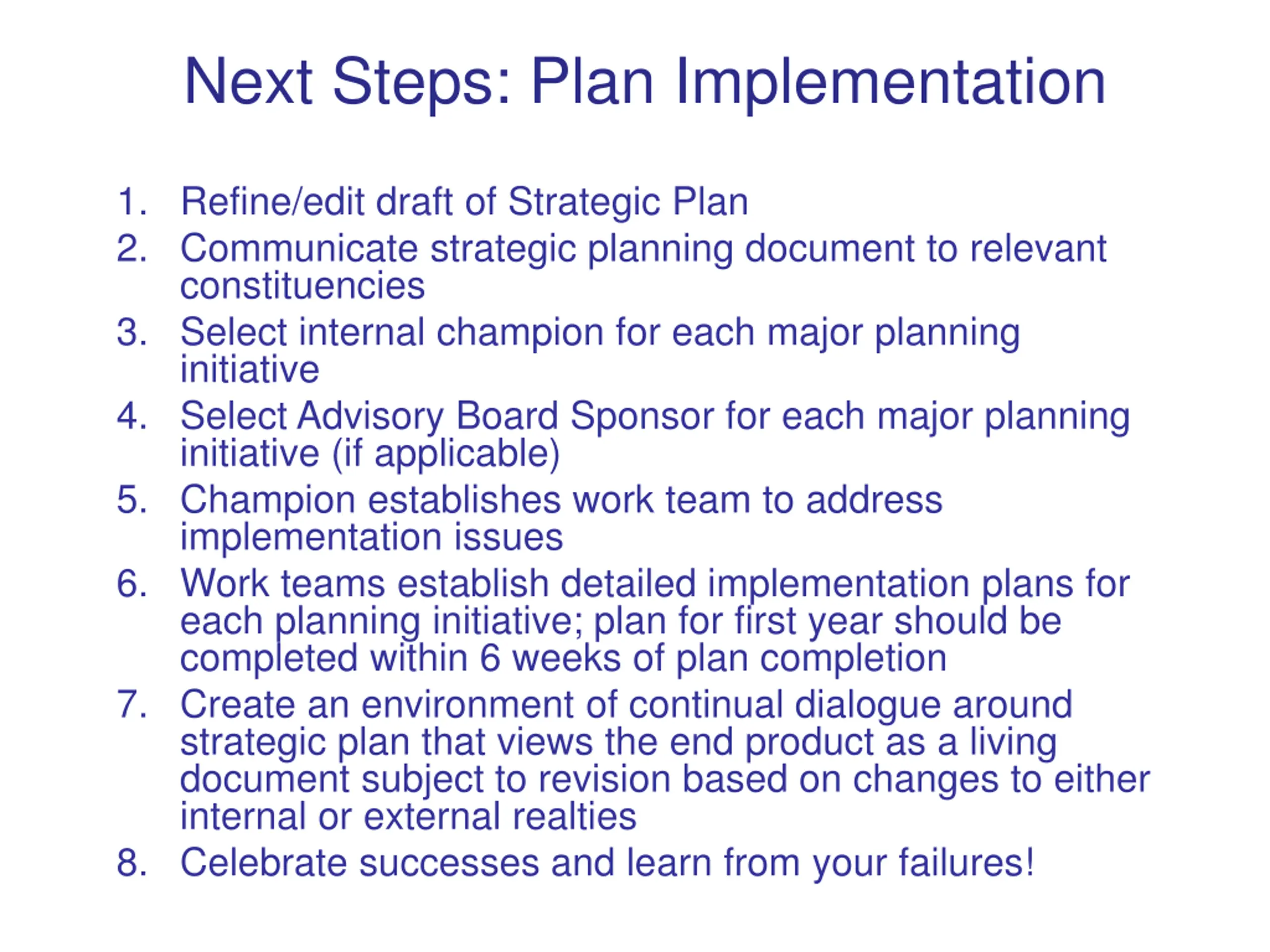 Next Steps: Plan Implementation

1. Refine/edit draft of Strategic Plan
2. Communicate strategic planning document to relevant constituencies
3. Select internal champion for each major planning initiative
4. Select Advisory Board Sponsor for each major planning initiative (if applicable)
5. Champion establishes work team to address implementation issues
6. Work teams establish detailed implementation plans for each planning initiative; plan for first year should be completed within 6 weeks of plan completion
7. Create an environment of continual dialogue around strategic plan that views the end product as a living document subject to revision based on changes to either internal or external realties
8. Celebrate successes and learn from your failures!